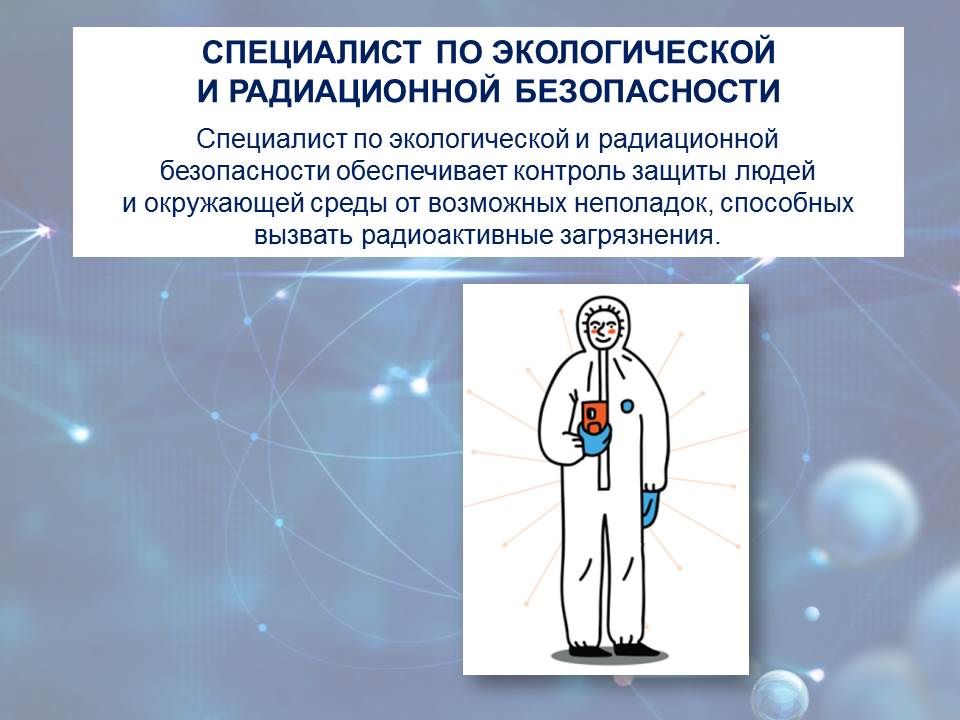 СПЕЦИАЛИСТ ПО ЭКОЛОГИЧЕСКОЙ И РАДИАЦИОННОЙ БЕЗОПАСНОСТИ

Специалист по экологической и радиационной безопасности обеспечивает контроль защиты людей и окружающей среды от возможных неполадок, способных вызвать радиоактивные загрязнения.